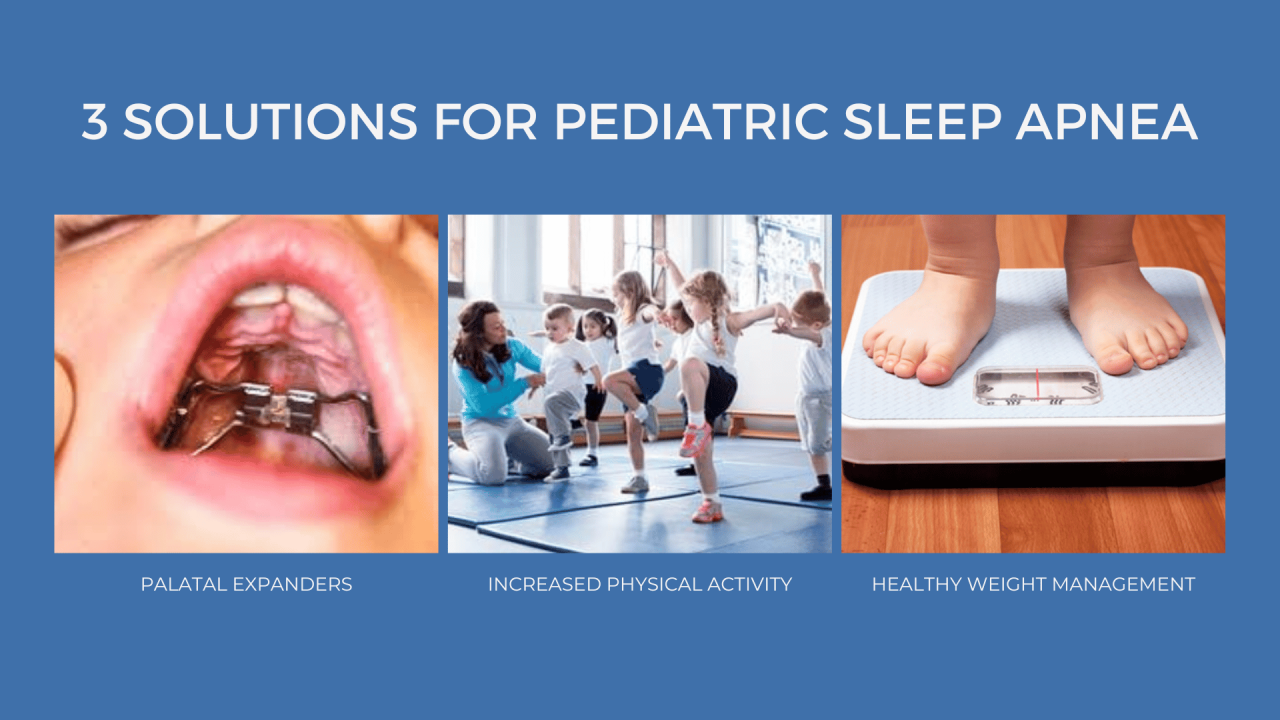 3 SOLUTIONS FOR PEDIATRIC SLEEP APNEA

PALATAL EXPANDERS

INCREASED PHYSICAL ACTIVITY

HEALTHY WEIGHT MANAGEMENT